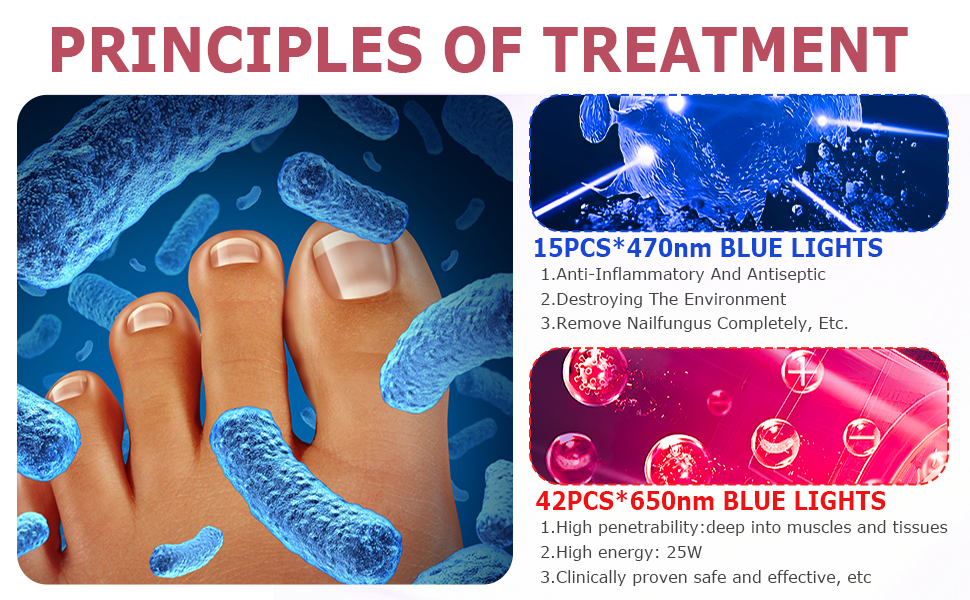 PRINCIPLES OF TREATMENT

15PCS*470nm BLUE LIGHTS
1.Anti-Inflammatory And Antiseptic
2.Destroying The Environment
3.Remove Nailfungus Completely, Etc.

42PCS*650nm BLUE LIGHTS
1.High penetrability:deep into muscles and tissues
2.High energy: 25W
3.Clinically proven safe and effective, etc